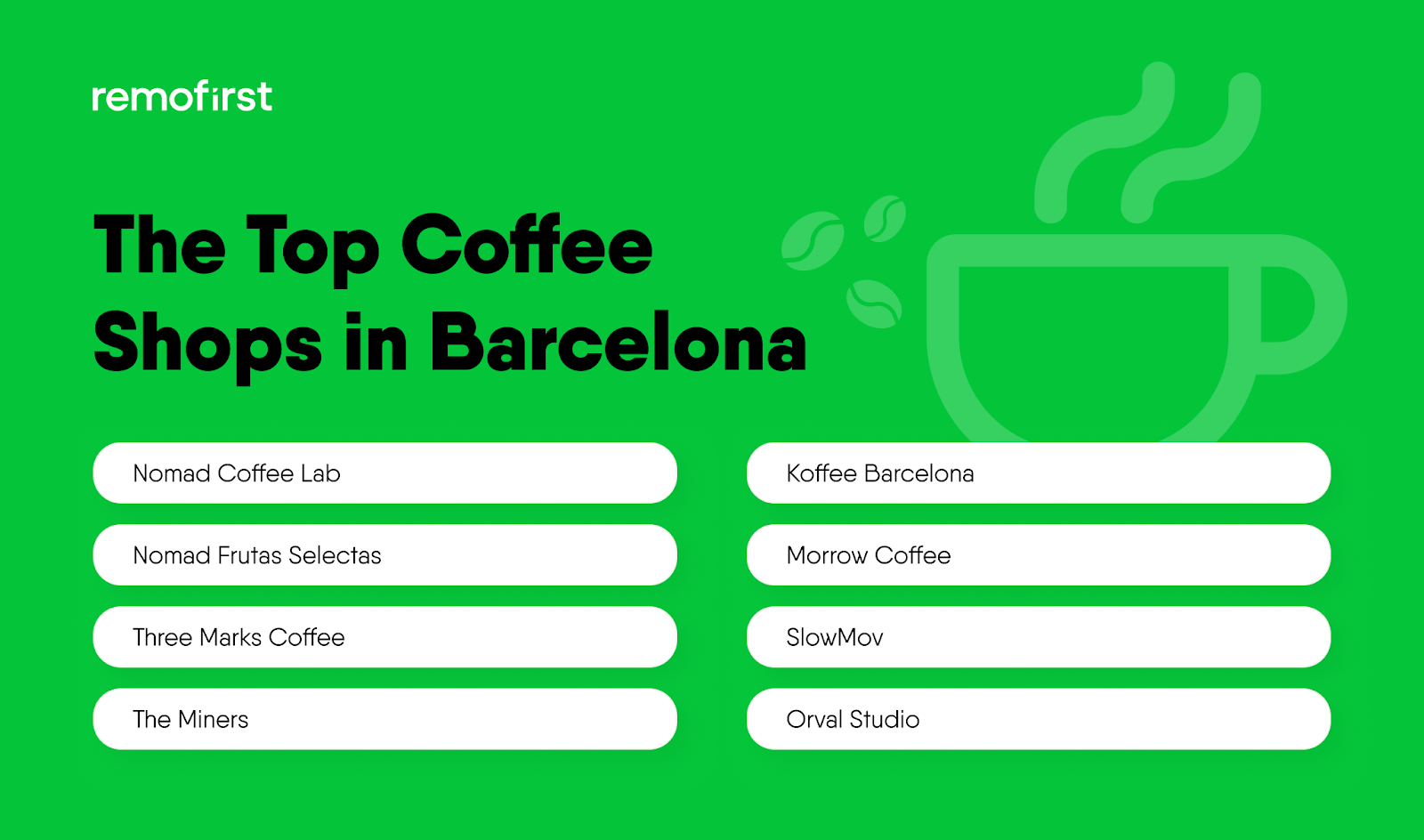 remofirst

The Top Coffee Shops in Barcelona

Nomad Coffee Lab

Nomad Frutas Selectas

Three Marks Coffee

The Miners

Koffee Barcelona

Morrow Coffee

SlowMov

Orval Studio